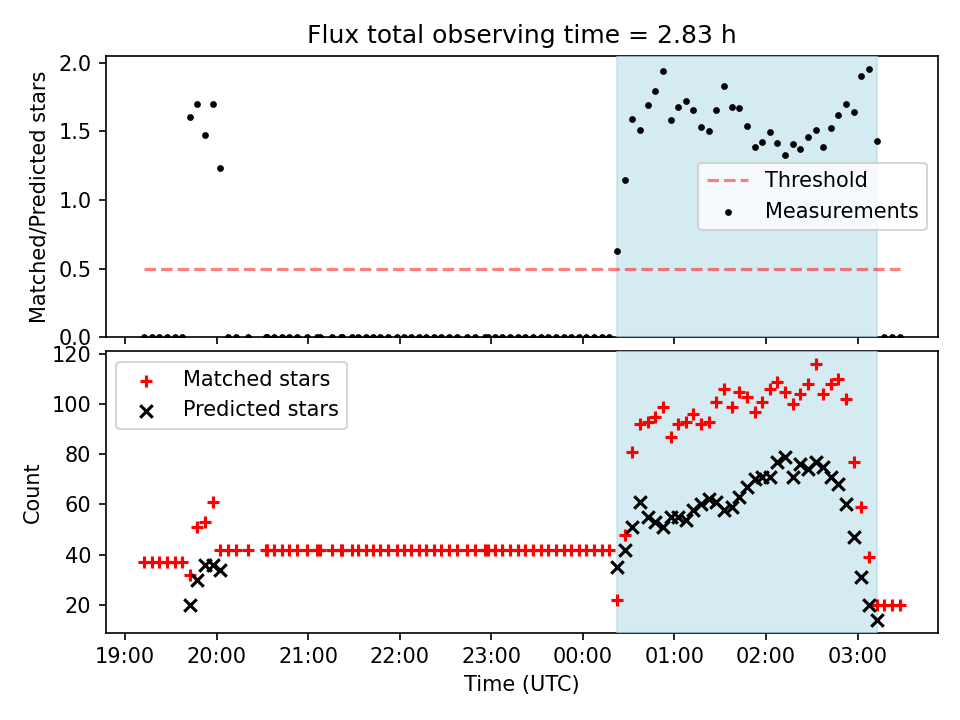 Flux total observing time = 2.83 h

Matched/Predicted stars

2.0
1.5
1.0
0.5
0.0

Threshold
Measurements

Count

120
100
80
60
40
20

Matched stars
Predicted stars

19:00 20:00 21:00 22:00 23:00 00:00 01:00 02:00 03:00

Time (UTC)